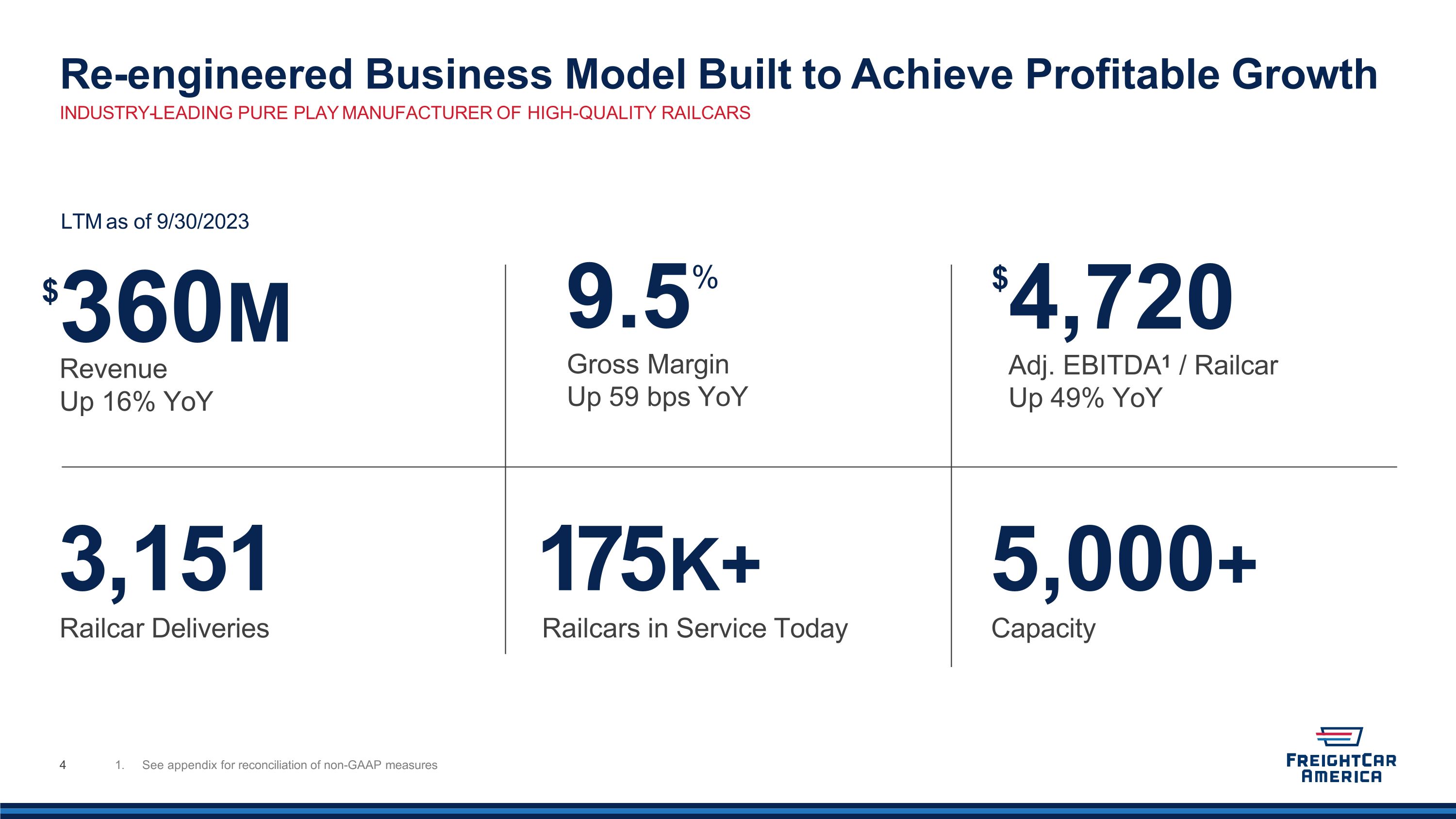 Re-engineered Business Model Built to Achieve Profitable Growth

INDUSTRY-LEADING PURE PLAY MANUFACTURER OF HIGH-QUALITY RAILCARS

LTM as of 9/30/2023

$360M

Revenue
Up 16% YoY

9.5%

Gross Margin
Up 59 bps YoY

$4,720

Adj. EBITDA$^{1}$ / Railcar
Up 49% YoY

3,151

Railcar Deliveries

175K+

Railcars in Service Today

5,000+

Capacity

4

1. See appendix for reconciliation of non-GAAP measures

FREIGHTCAR
AMERICA